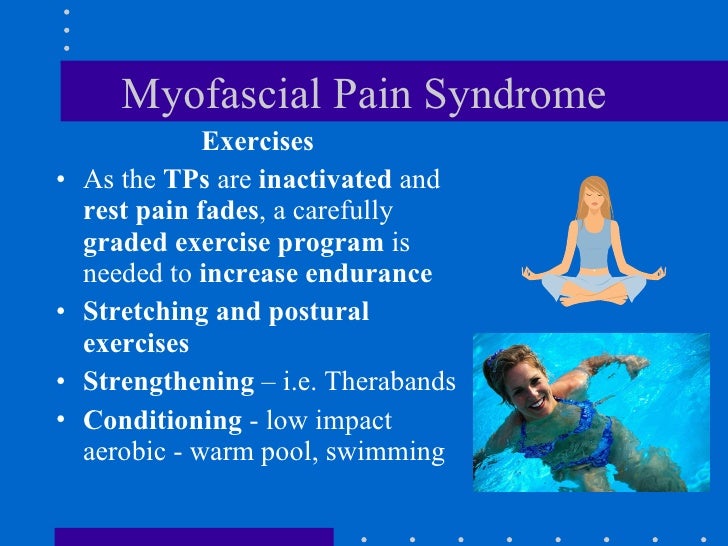 Myofascial Pain Syndrome

Exercises

• As the TPs are inactivated and rest pain fades, a carefully graded exercise program is needed to increase endurance
• Stretching and postural exercises
• Strengthening – i.e. Therabands
• Conditioning - low impact aerobic - warm pool, swimming